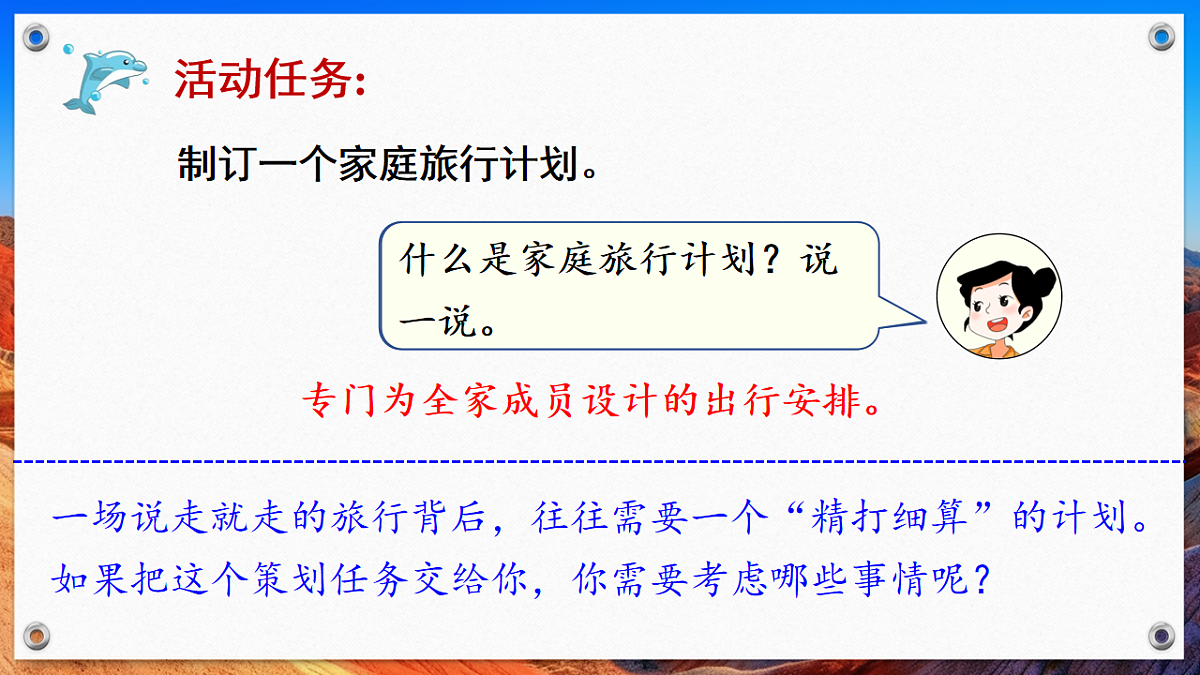 活动任务：

制订一个家庭旅行计划。

什么是家庭旅行计划？说一说。

专门为全家成员设计的出行安排。

一场说走就走的旅行背后，往往需要一个“精打细算”的计划。如果把这个策划任务交给你，你需要考虑哪些事情呢？